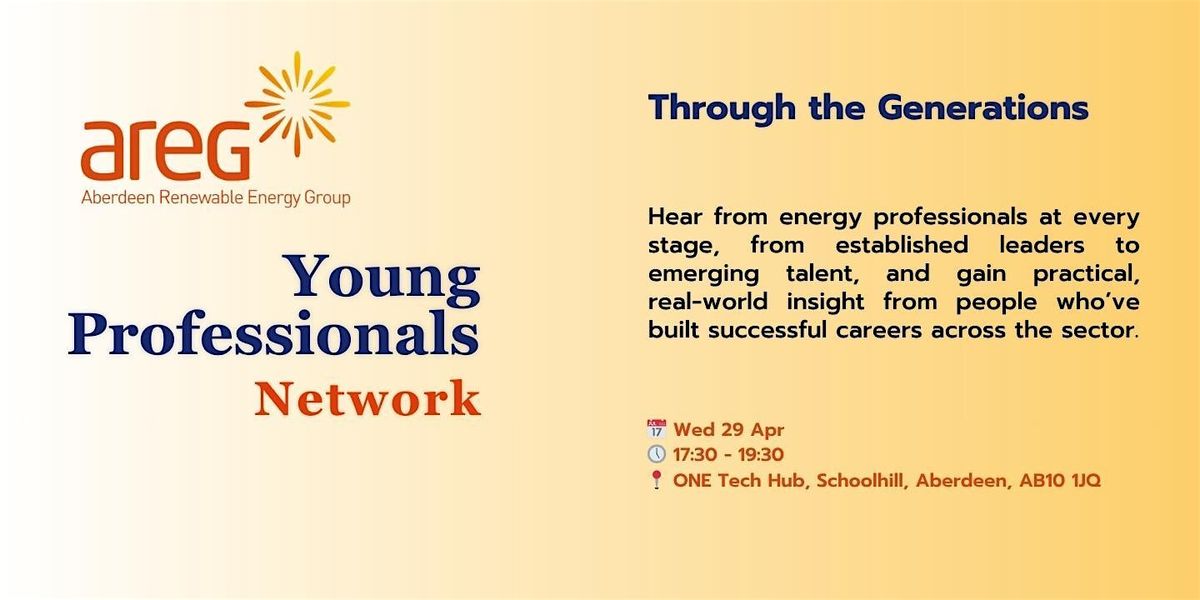 areg
Aberdeen Renewable Energy Group

Young Professionals Network

Through the Generations

Hear from energy professionals at every stage, from established leaders to emerging talent, and gain practical, real-world insight from people who've built successful careers across the sector.

Wed 29 Apr
17:30 - 19:30
ONE Tech Hub, Schoolhill, Aberdeen, AB10 1JQ